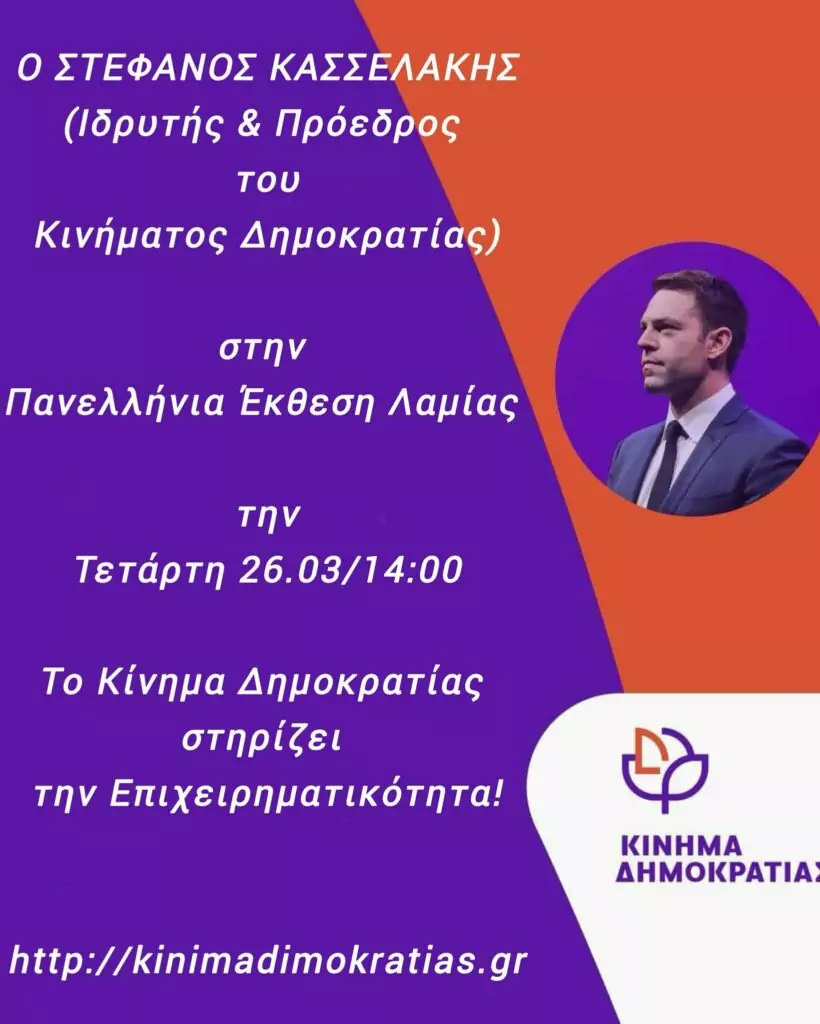 Ο ΣΤΕΦΑΝΟΣ ΚΑΣΣΕΛΑΚΗΣ
(Ιδρυτής & Πρόεδρος
του
Κινήματος Δημοκρατίας)

στην
Πανελλήνια Έκθεση Λαμίας

την
Τετάρτη 26.03/14:00

Το Κίνημα Δημοκρατίας
στηρίζει
την Επιχειρηματικότητα!

http://kinimadimokratias.gr

ΚΙΝΗΜΑ
ΔΗΜΟΚΡΑΤΙΑΣ